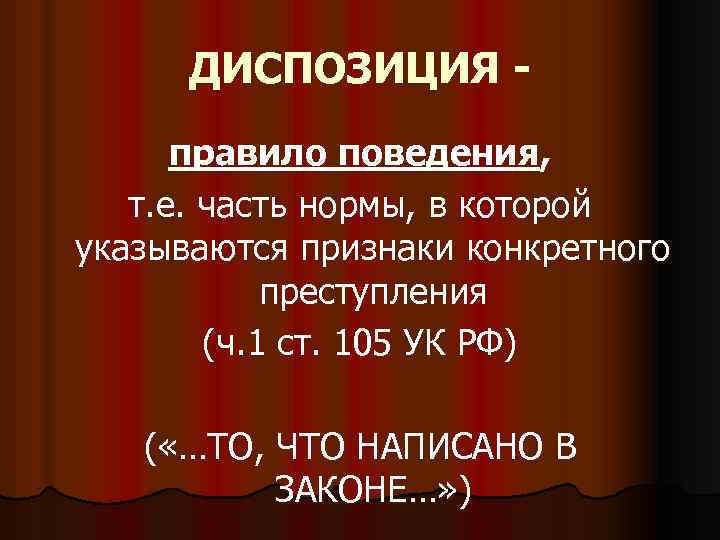 ДИСПОЗИЦИЯ -

правило поведения,

т.е. часть нормы, в которой указываются признаки конкретного преступления

(ч.1 ст. 105 УК РФ)

(«…ТО, ЧТО НАПИСАНО В ЗАКОНЕ…»)